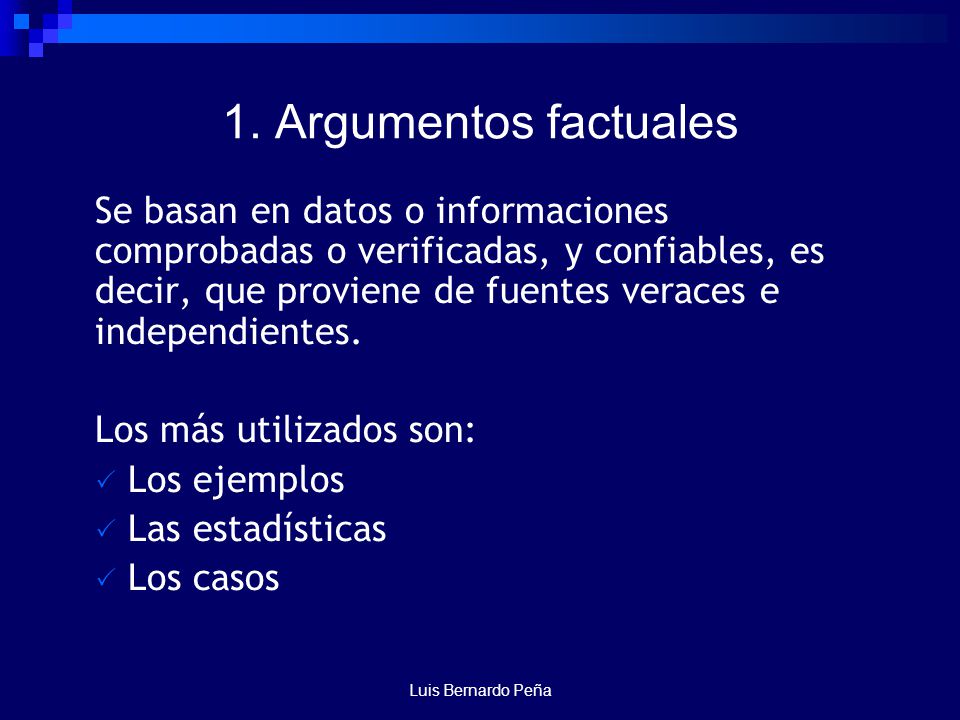 1. Argumentos factuales

Se basan en datos o informaciones comprobadas o verificadas, y confiables, es decir, que proviene de fuentes veraces e independientes.

Los más utilizados son:
✓ Los ejemplos
✓ Las estadísticas
✓ Los casos

Luis Bernardo Peña